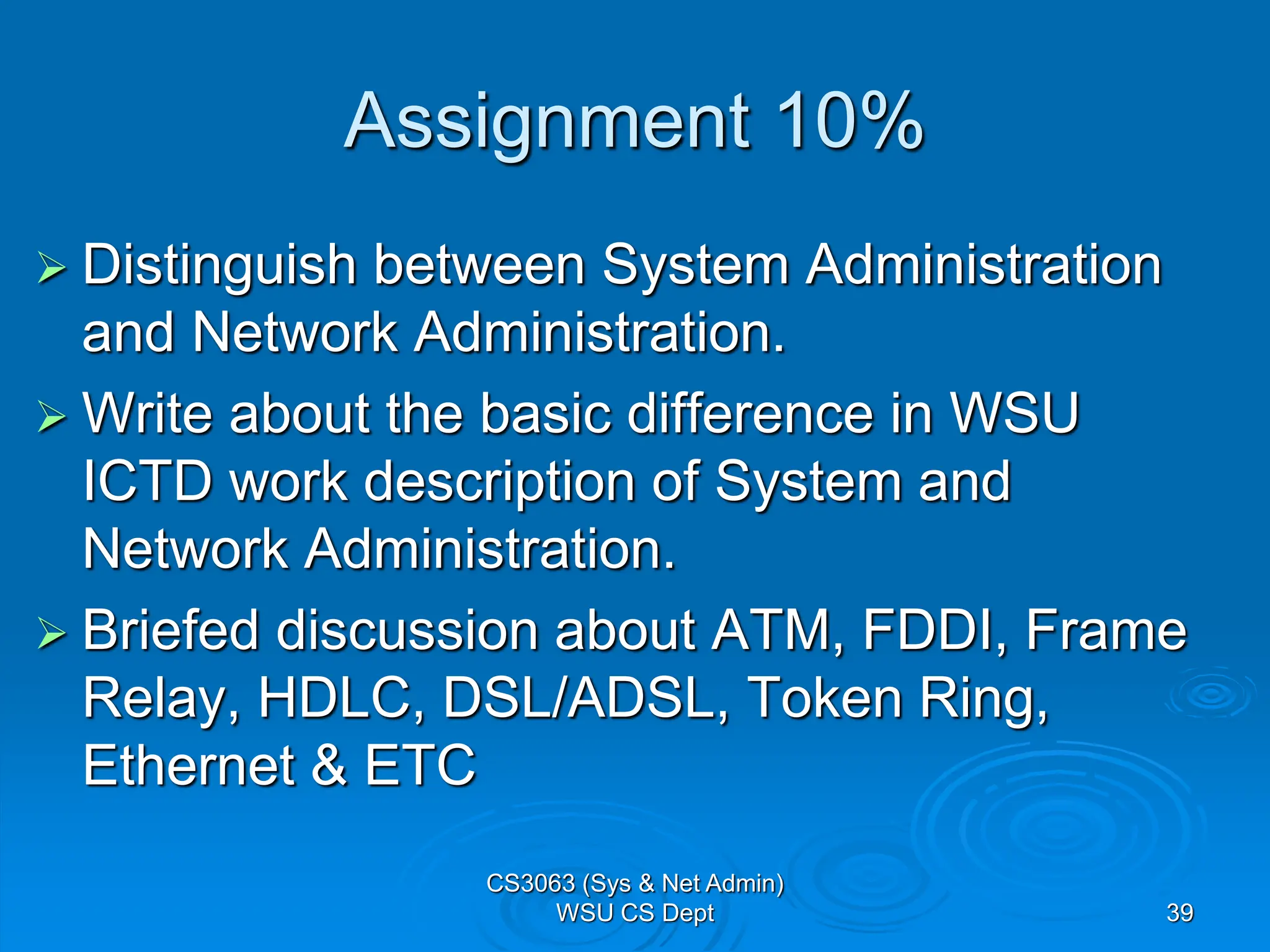 Assignment 10%

➢ Distinguish between System Administration and Network Administration.

➢ Write about the basic difference in WSU ICTD work description of System and Network Administration.

➢ Briefed discussion about ATM, FDDI, Frame Relay, HDLC, DSL/ADSL, Token Ring, Ethernet & ETC

CS3063 (Sys & Net Admin)
WSU CS Dept

39